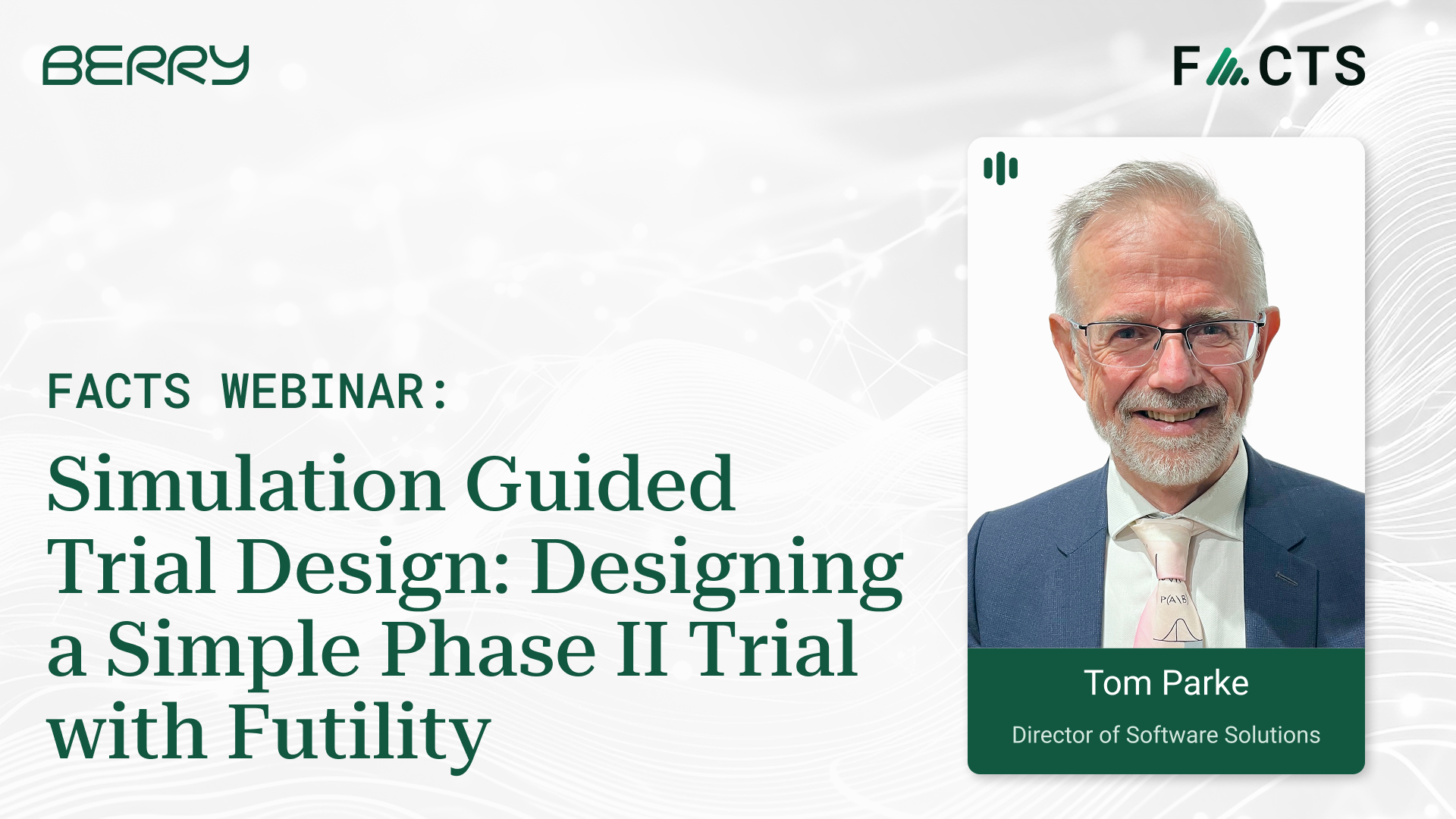 BERRY

FACTS

FACTS WEBINAR:

Simulation Guided Trial Design: Designing a Simple Phase II Trial with Futility

P(A|B)

Tom Parke

Director of Software Solutions